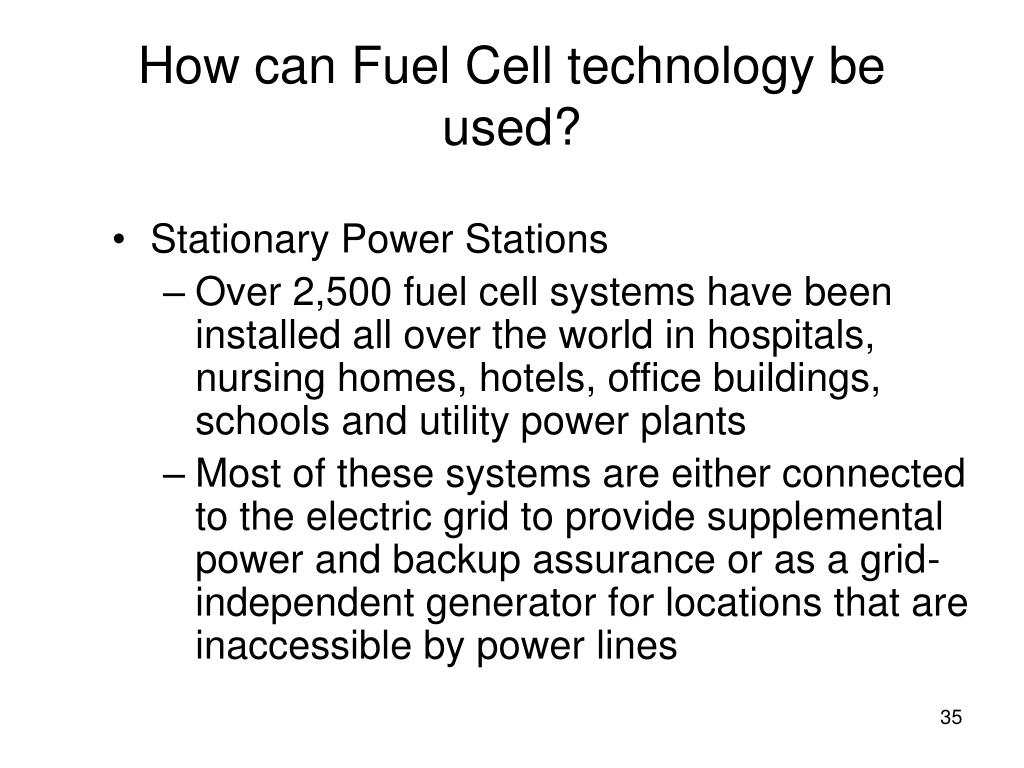 How can Fuel Cell technology be used?

• Stationary Power Stations
– Over 2,500 fuel cell systems have been installed all over the world in hospitals, nursing homes, hotels, office buildings, schools and utility power plants
– Most of these systems are either connected to the electric grid to provide supplemental power and backup assurance or as a grid-independent generator for locations that are inaccessible by power lines

35